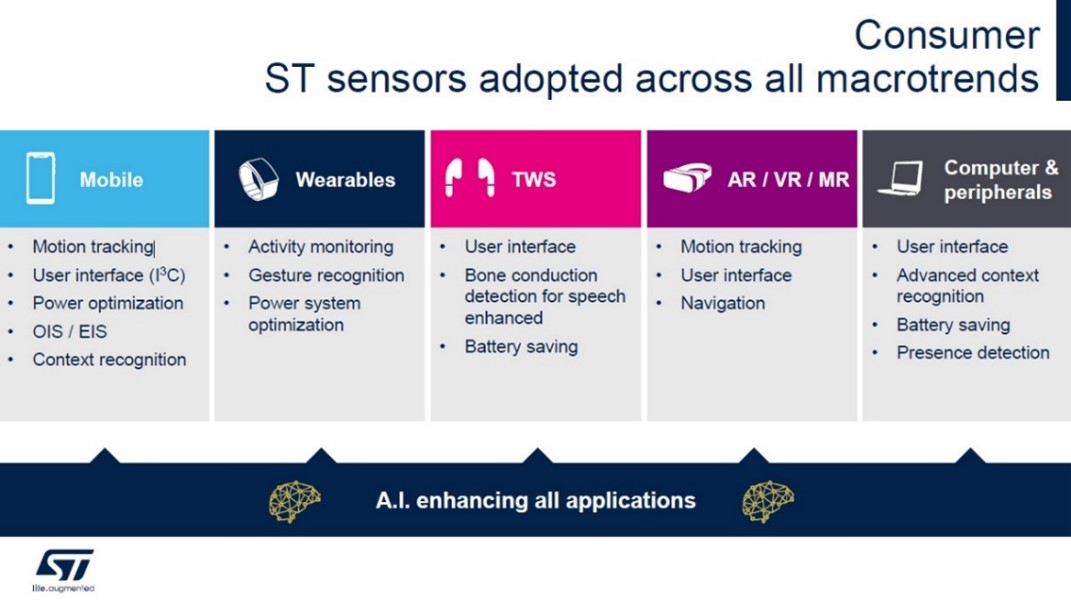 Consumer
ST sensors adopted across all macrotrends

Mobile
- Motion tracking
- User interface ($I^3C$)
- Power optimization
- OIS / EIS
- Context recognition

Wearables
- Activity monitoring
- Gesture recognition
- Power system optimization

TWS
- User interface
- Bone conduction detection for speech enhanced
- Battery saving

AR / VR / MR
- Motion tracking
- User interface
- Navigation

Computer & peripherals
- User interface
- Advanced context recognition
- Battery saving
- Presence detection

A.I. enhancing all applications

ST
life.augmented